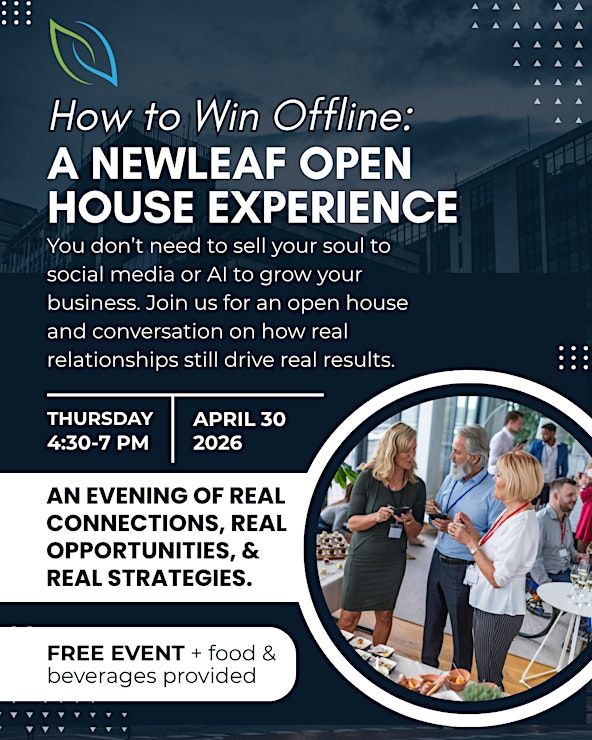 How to Win Offline:
A NEWLEAF OPEN HOUSE EXPERIENCE

You don't need to sell your soul to social media or AI to grow your business. Join us for an open house and conversation on how real relationships still drive real results.

THURSDAY
4:30-7 PM

APRIL 30
2026

AN EVENING OF REAL CONNECTIONS, REAL OPPORTUNITIES, & REAL STRATEGIES.

FREE EVENT + food & beverages provided